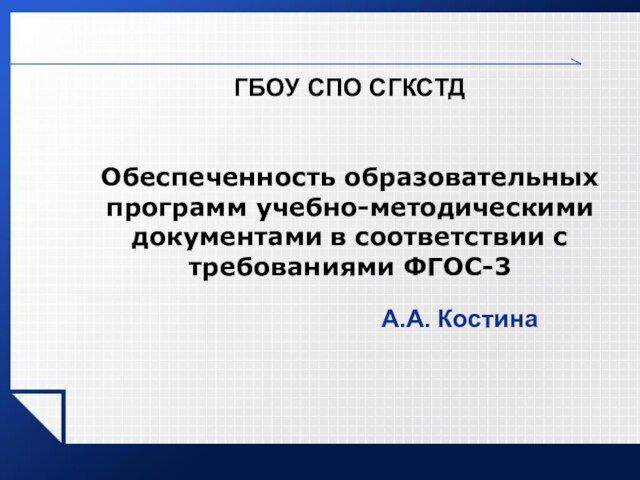 ГБОУ СПО СГКСТД

Обеспеченность образовательных программ учебно-методическими документами в соответствии с требованиями ФГОС-3

А.А. Костина